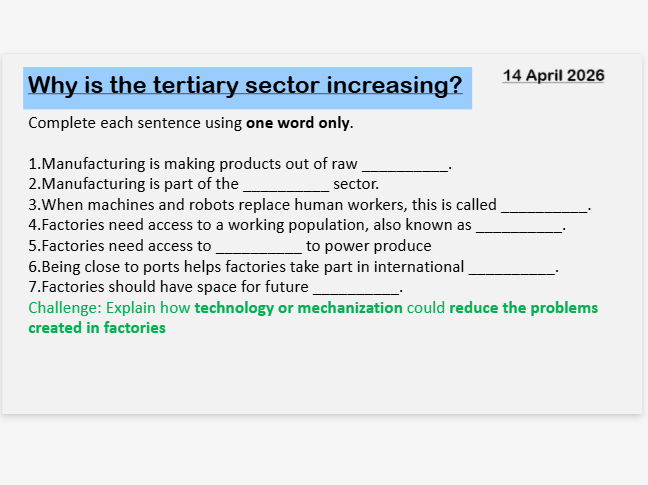 Why is the tertiary sector increasing?

14 April 2026

Complete each sentence using **one word only**.

1.Manufacturing is making products out of raw __________.
2.Manufacturing is part of the __________ sector.
3.When machines and robots replace human workers, this is called __________.
4.Factories need access to a working population, also known as __________.
5.Factories need access to __________ to power produce
6.Being close to ports helps factories take part in international __________.
7.Factories should have space for future __________.

Challenge: Explain how **technology or mechanization** could **reduce the problems created in factories**